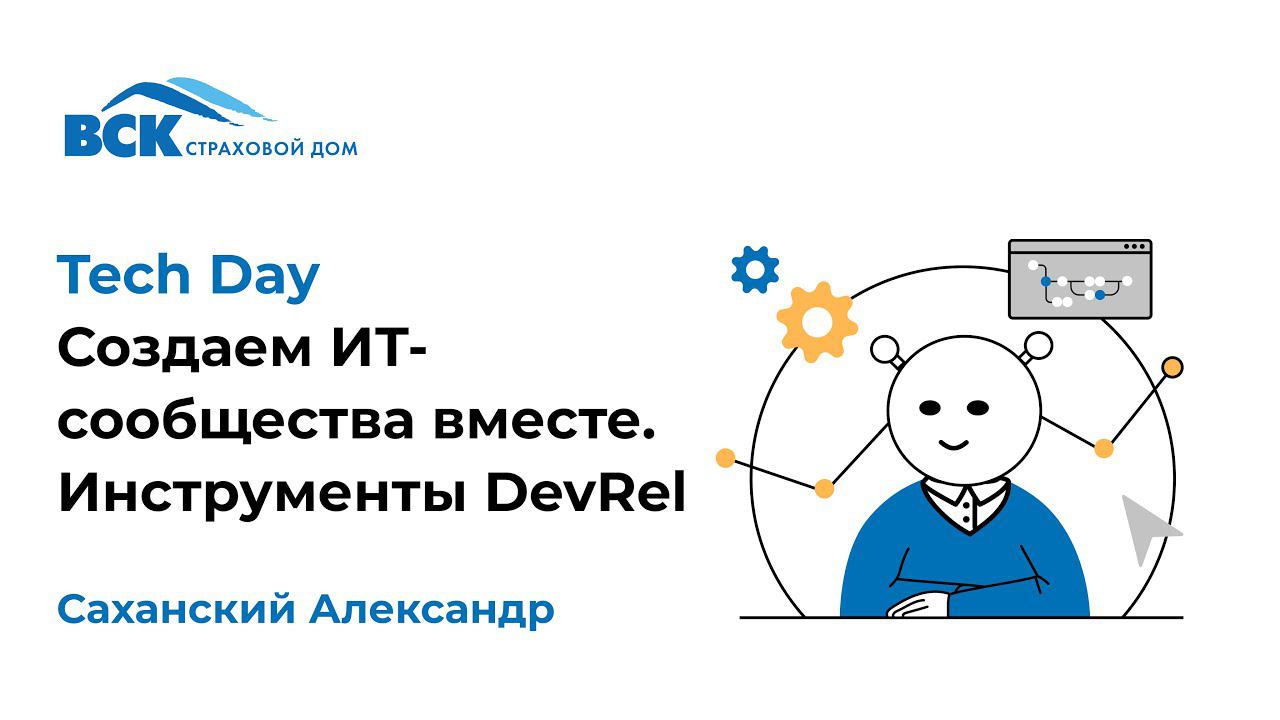 ВСК СТРАХОВОЙ ДОМ

Tech Day
Создаем ИТ-сообщества вместе. Инструменты DevRel

Саханский Александр